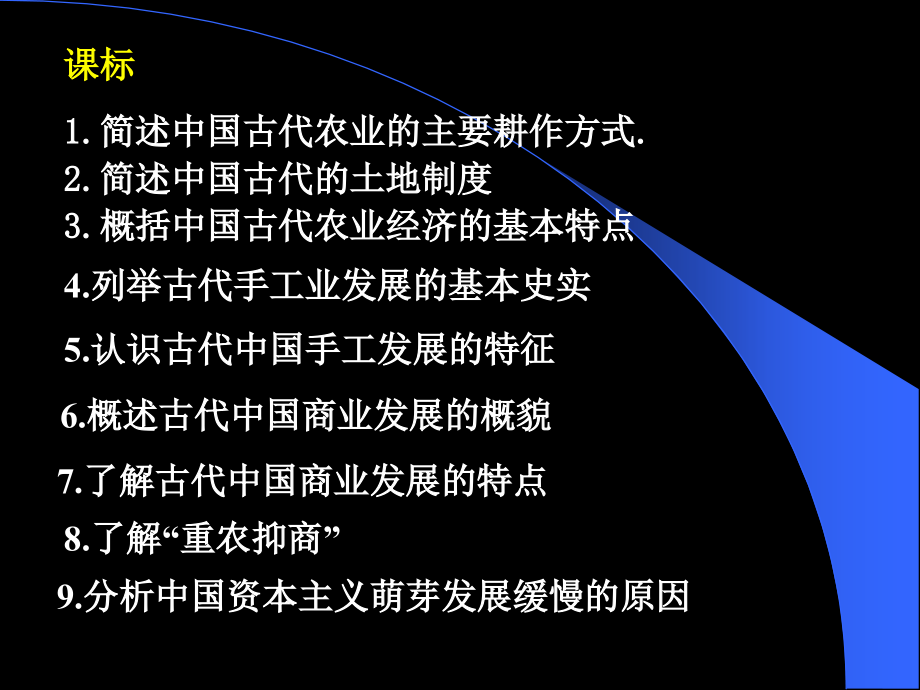 课标

1. 简述中国古代农业的主要耕作方式.
2. 简述中国古代的土地制度
3. 概括中国古代农业经济的基本特点

4.列举古代手工业发展的基本史实

5.认识古代中国手工发展的特征

6.概述古代中国商业发展的概貌

7.了解古代中国商业发展的特点

8.了解“重农抑商”

9.分析中国资本主义萌芽发展缓慢的原因